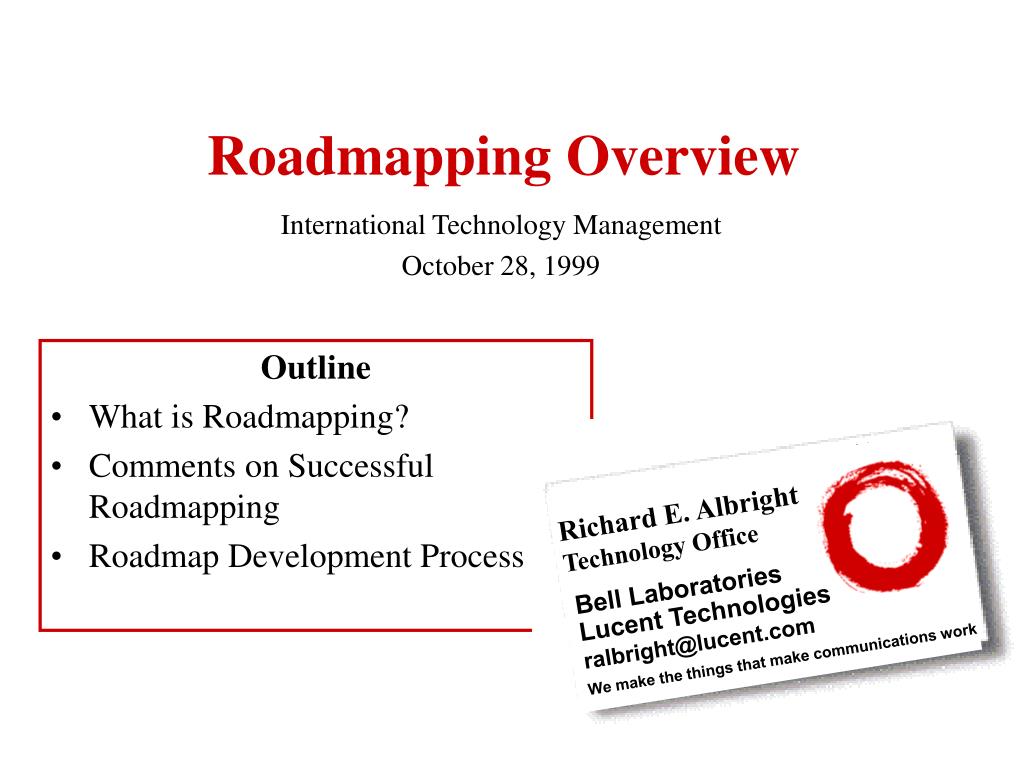 Roadmapping Overview

International Technology Management

October 28, 1999

Outline

• What is Roadmapping?
• Comments on Successful Roadmapping
• Roadmap Development Process

Richard E. Albright
Technology Office

Bell Laboratories
Lucent Technologies
ralbright@lucent.com
We make the things that make communications work